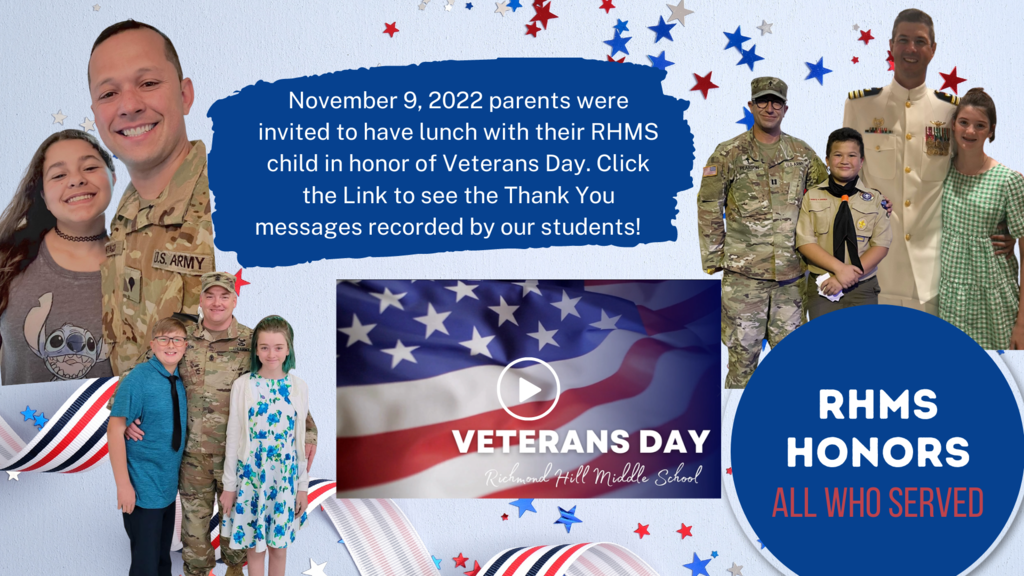 November 9, 2022 parents were invited to have lunch with their RHMS child in honor of Veterans Day. Click the Link to see the Thank You messages recorded by our students!

U.S. ARMY

VETERANS DAY
Richmond Hill Middle School

RHMS HONORS
ALL WHO SERVED